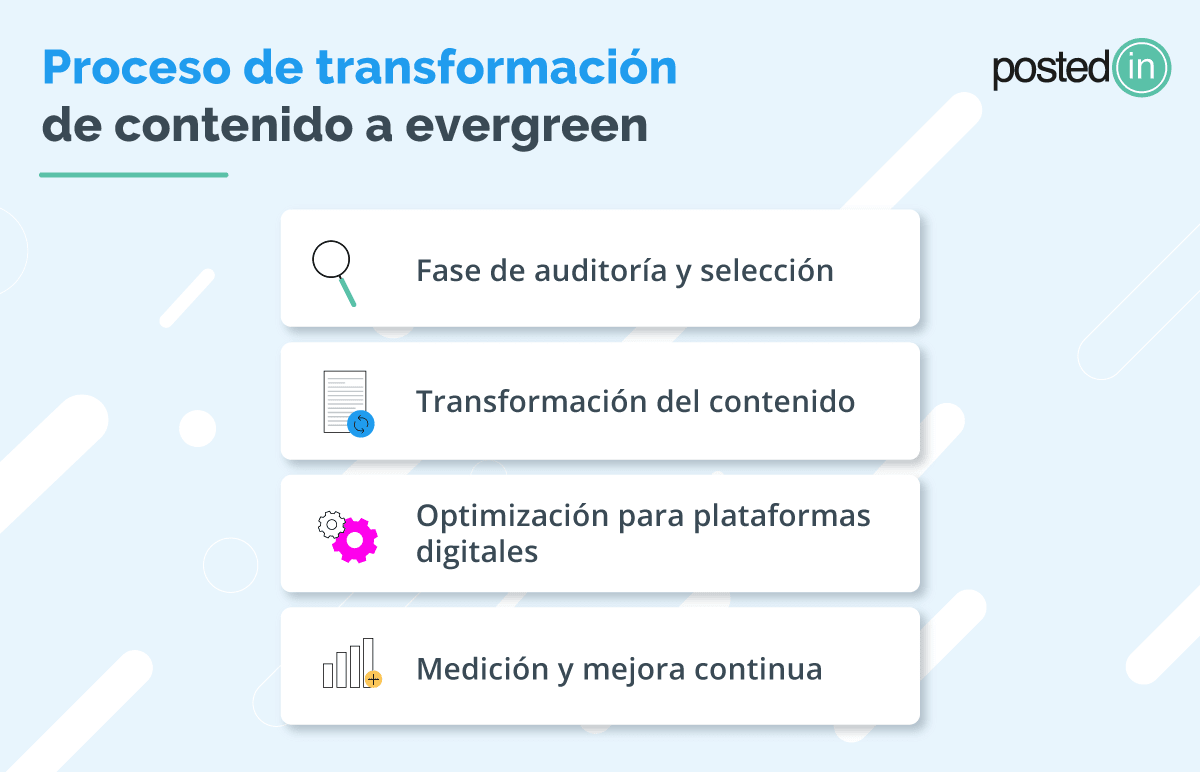 Proceso de transformación de contenido a evergreen

postedin

Fase de auditoría y selección

Transformación del contenido

Optimización para plataformas digitales

Medición y mejora continua